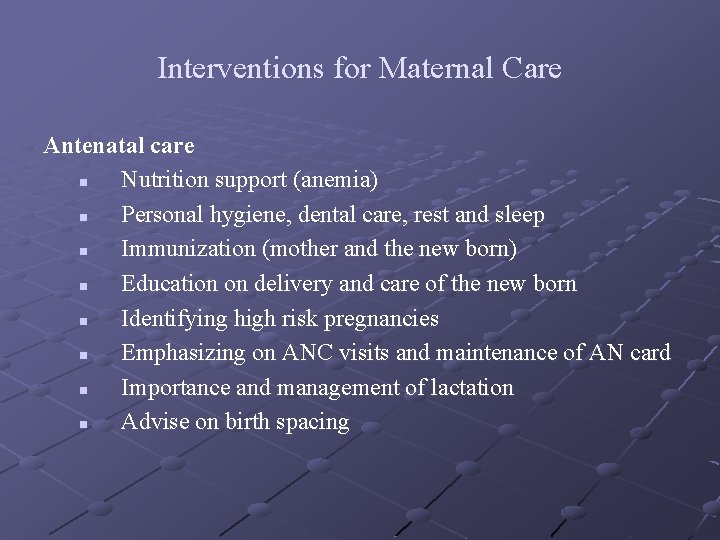 Interventions for Maternal Care

Antenatal care

- Nutrition support (anemia)
- Personal hygiene, dental care, rest and sleep
- Immunization (mother and the new born)
- Education on delivery and care of the new born
- Identifying high risk pregnancies
- Emphasizing on ANC visits and maintenance of AN card
- Importance and management of lactation
- Advise on birth spacing